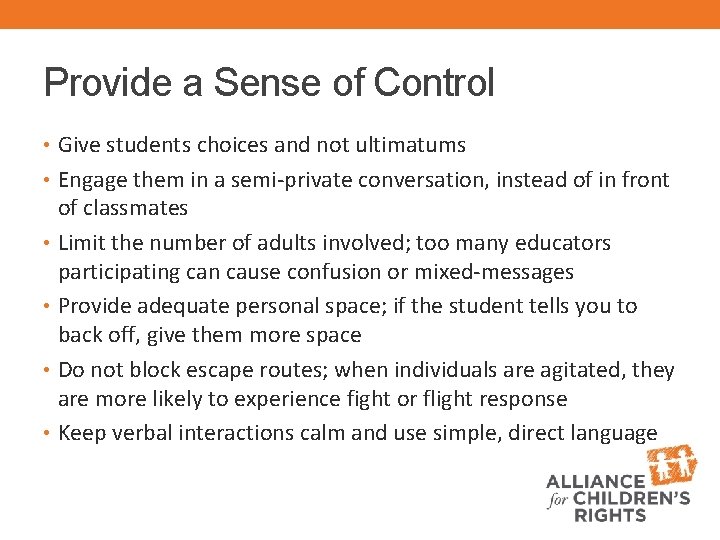 Provide a Sense of Control

• Give students choices and not ultimatums
• Engage them in a semi-private conversation, instead of in front of classmates
• Limit the number of adults involved; too many educators participating can cause confusion or mixed-messages
• Provide adequate personal space; if the student tells you to back off, give them more space
• Do not block escape routes; when individuals are agitated, they are more likely to experience fight or flight response
• Keep verbal interactions calm and use simple, direct language

ALLIANCE for CHILDREN'S RIGHTS